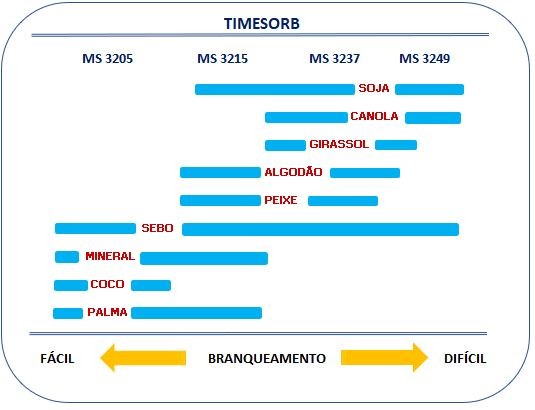 TIMESORB

MS 3205
MS 3215
MS 3237
MS 3249

SOJA
CANOLA
GIRASSOL
ALGODÃO
PEIXE
SEBO
MINERAL
COCO
PALMA

FÁCIL
BRANQUEAMENTO
DIFÍCIL